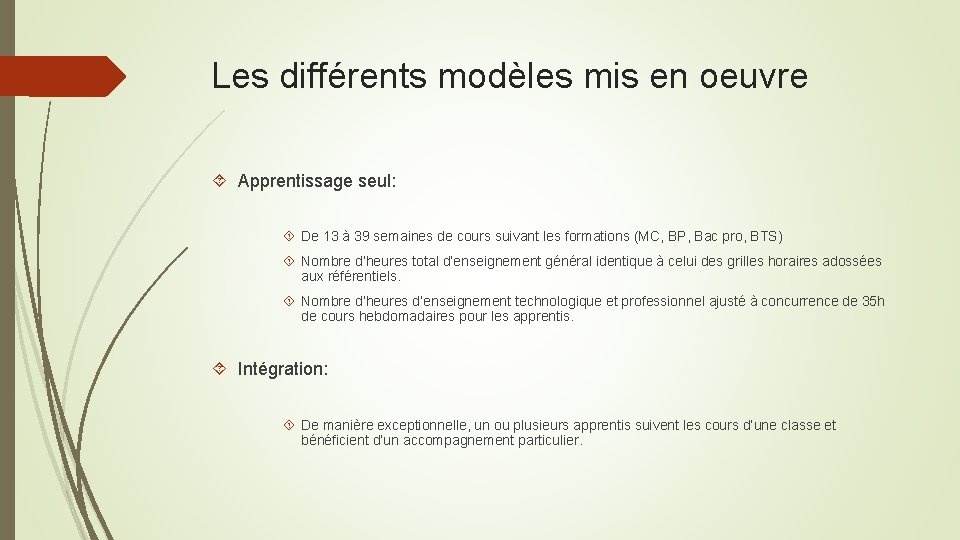 Les différents modèles mis en oeuvre

Apprentissage seul:

De 13 à 39 semaines de cours suivant les formations (MC, BP, Bac pro, BTS)

Nombre d'heures total d'enseignement général identique à celui des grilles horaires adossées aux référentiels.

Nombre d'heures d'enseignement technologique et professionnel ajusté à concurrence de 35h de cours hebdomadaires pour les apprentis.

Intégration:

De manière exceptionnelle, un ou plusieurs apprentis suivent les cours d'une classe et bénéficient d'un accompagnement particulier.